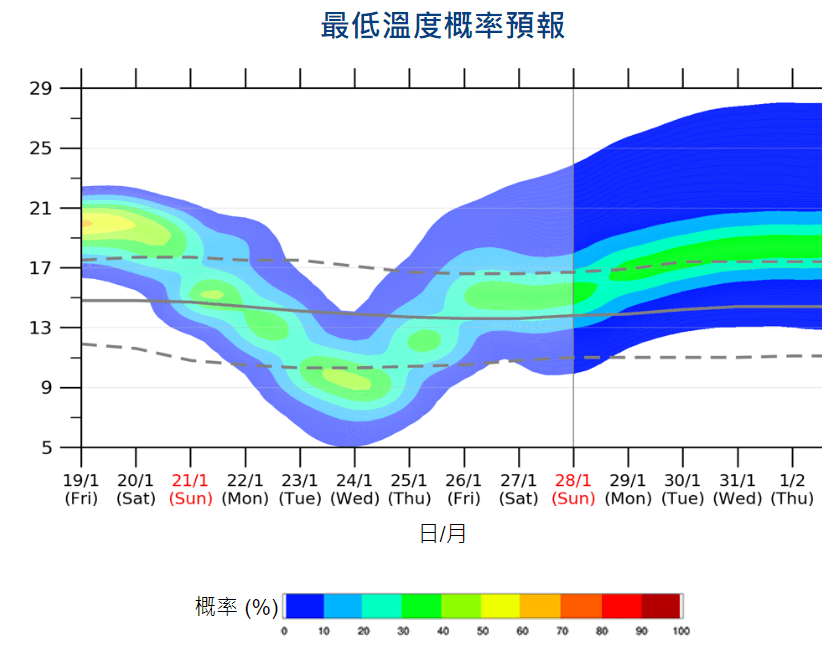 最低溫度概率預報

29
25
21
17
13
9
5

19/1 (Fri) 20/1 (Sat) 21/1 (Sun) 22/1 (Mon) 23/1 (Tue) 24/1 (Wed) 25/1 (Thu) 26/1 (Fri) 27/1 (Sat) 28/1 (Sun) 29/1 (Mon) 30/1 (Tue) 31/1 (Wed) 1/2 (Thu)

日/月

概率 (%)
0 10 20 30 40 50 60 70 80 90 100